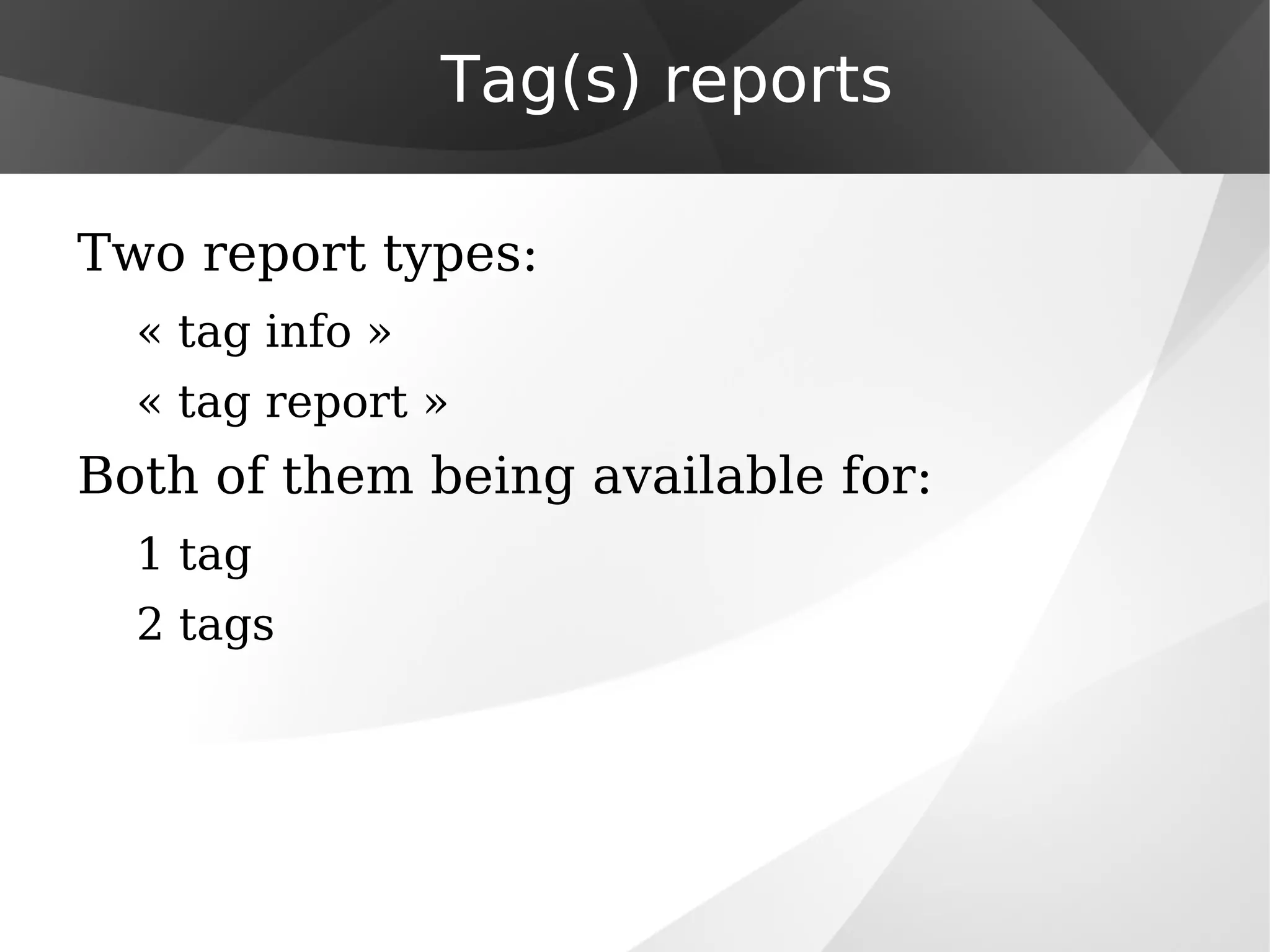 Tag(s) reports

Two report types:

« tag info »

« tag report »

Both of them being available for:

1 tag

2 tags